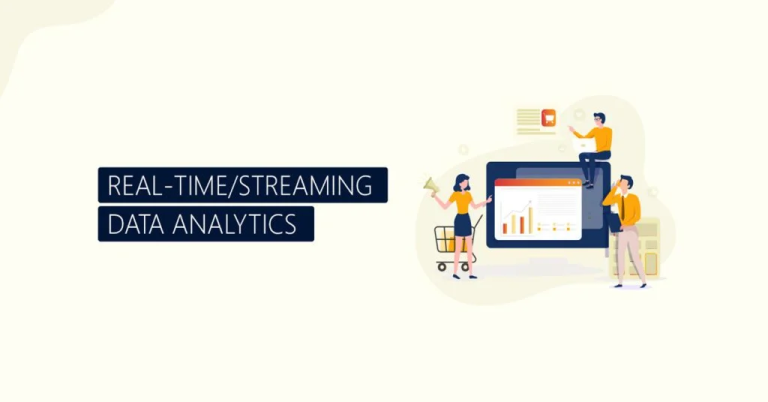 REAL-TIME/STREAMING
DATA ANALYTICS